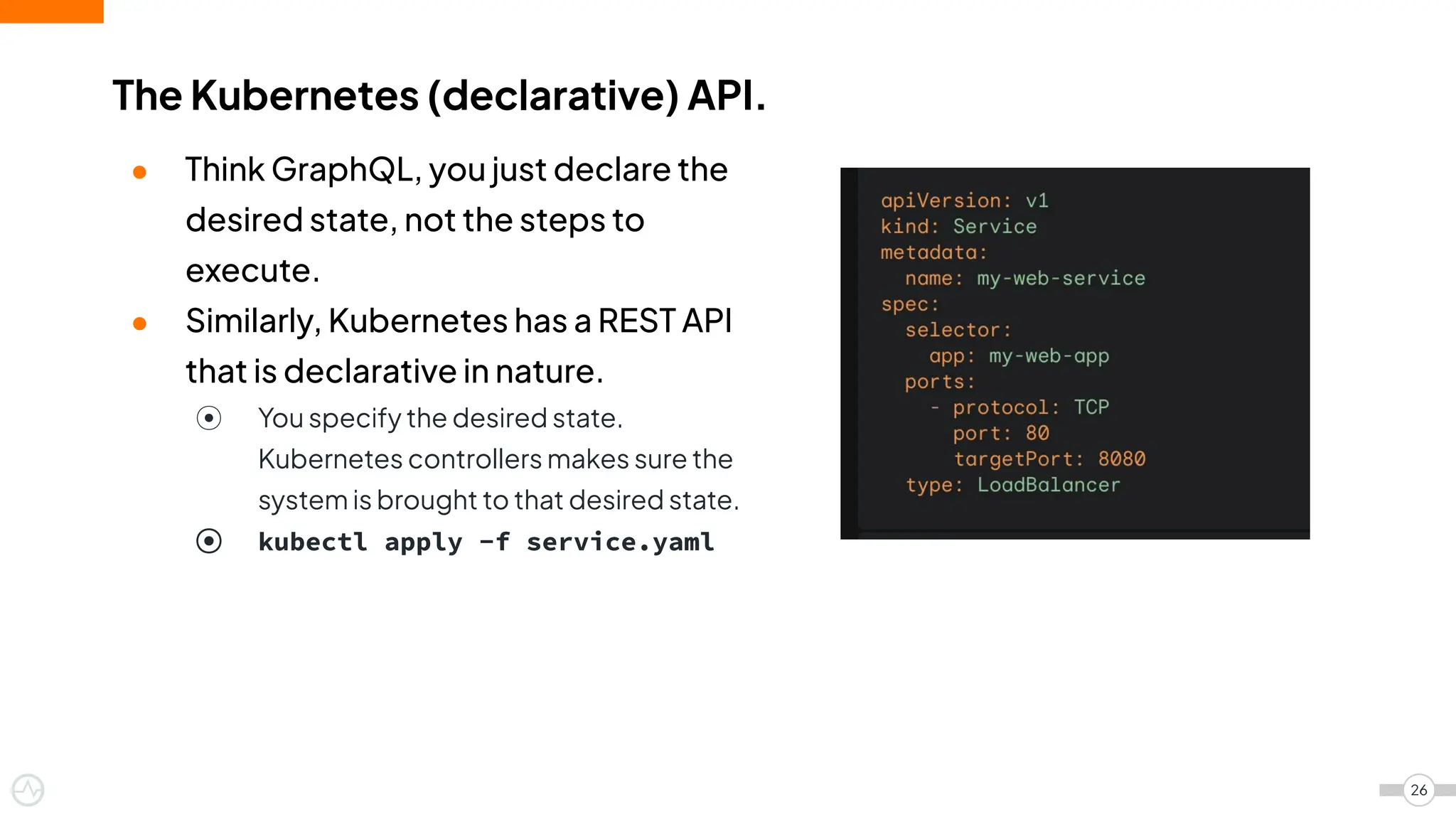 The Kubernetes (declarative) API.

● Think GraphQL, you just declare the desired state, not the steps to execute.
● Similarly, Kubernetes has a REST API that is declarative in nature.
⦿ You specify the desired state. Kubernetes controllers makes sure the system is brought to that desired state.
⦿ kubectl apply -f service.yaml

apiVersion: v1
kind: Service
metadata:
  name: my-web-service
spec:
  selector:
    app: my-web-app
  ports:
    - protocol: TCP
      port: 80
      targetPort: 8080
  type: LoadBalancer

26